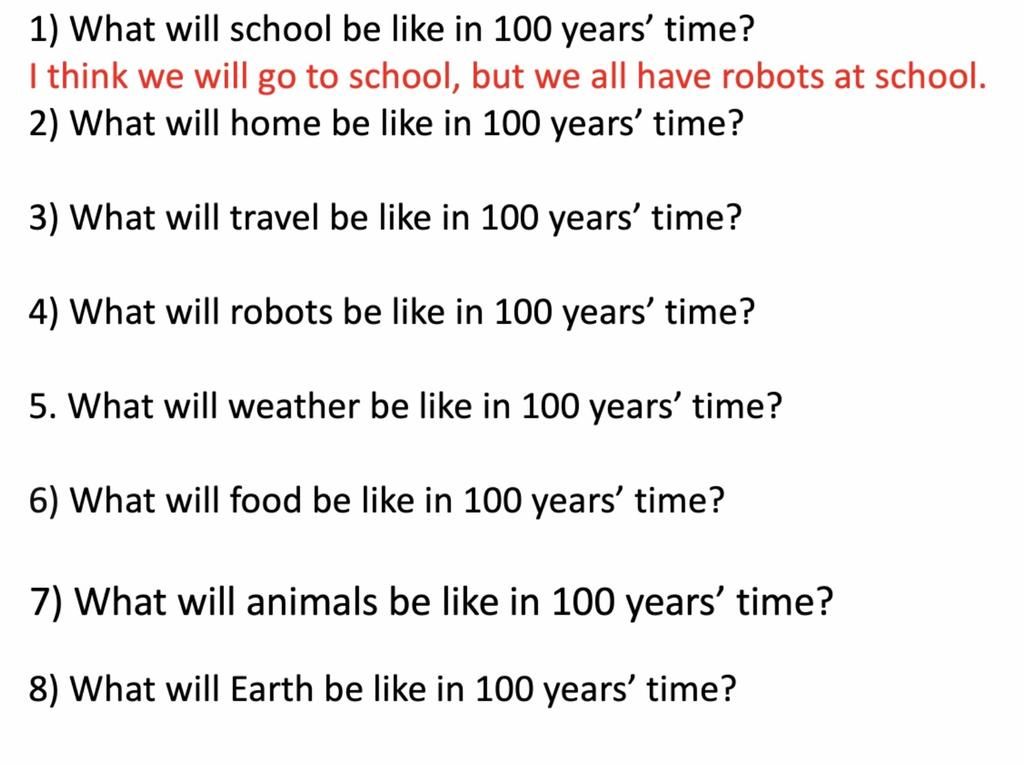 1) What will school be like in 100 years' time?
I think we will go to school, but we all have robots at school.
2) What will home be like in 100 years' time?

3) What will travel be like in 100 years' time?

4) What will robots be like in 100 years' time?

5. What will weather be like in 100 years' time?

6) What will food be like in 100 years' time?

7) What will animals be like in 100 years' time?

8) What will Earth be like in 100 years' time?